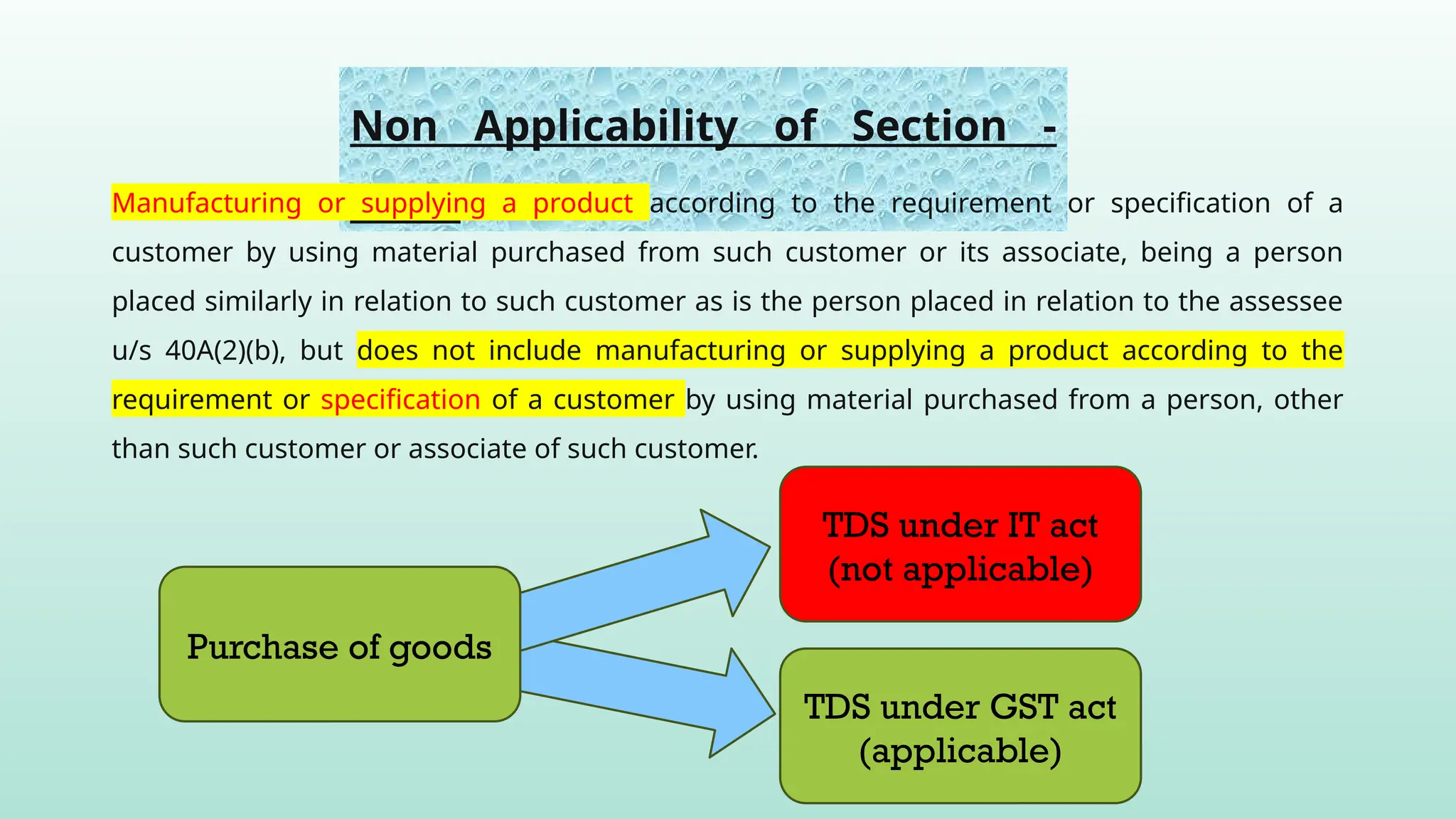 Non Applicability of Section -

Manufacturing or supplying a product according to the requirement or specification of a customer by using material purchased from such customer or its associate, being a person placed similarly in relation to such customer as is the person placed in relation to the assessee u/s 40A(2)(b), but does not include manufacturing or supplying a product according to the requirement or specification of a customer by using material purchased from a person, other than such customer or associate of such customer.

Purchase of goods

TDS under IT act (not applicable)

TDS under GST act (applicable)